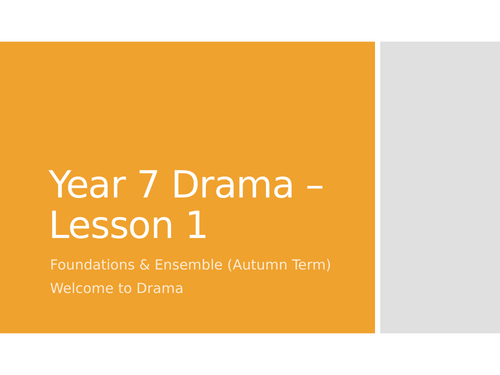 Year 7 Drama – Lesson 1

Foundations & Ensemble (Autumn Term)

Welcome to Drama